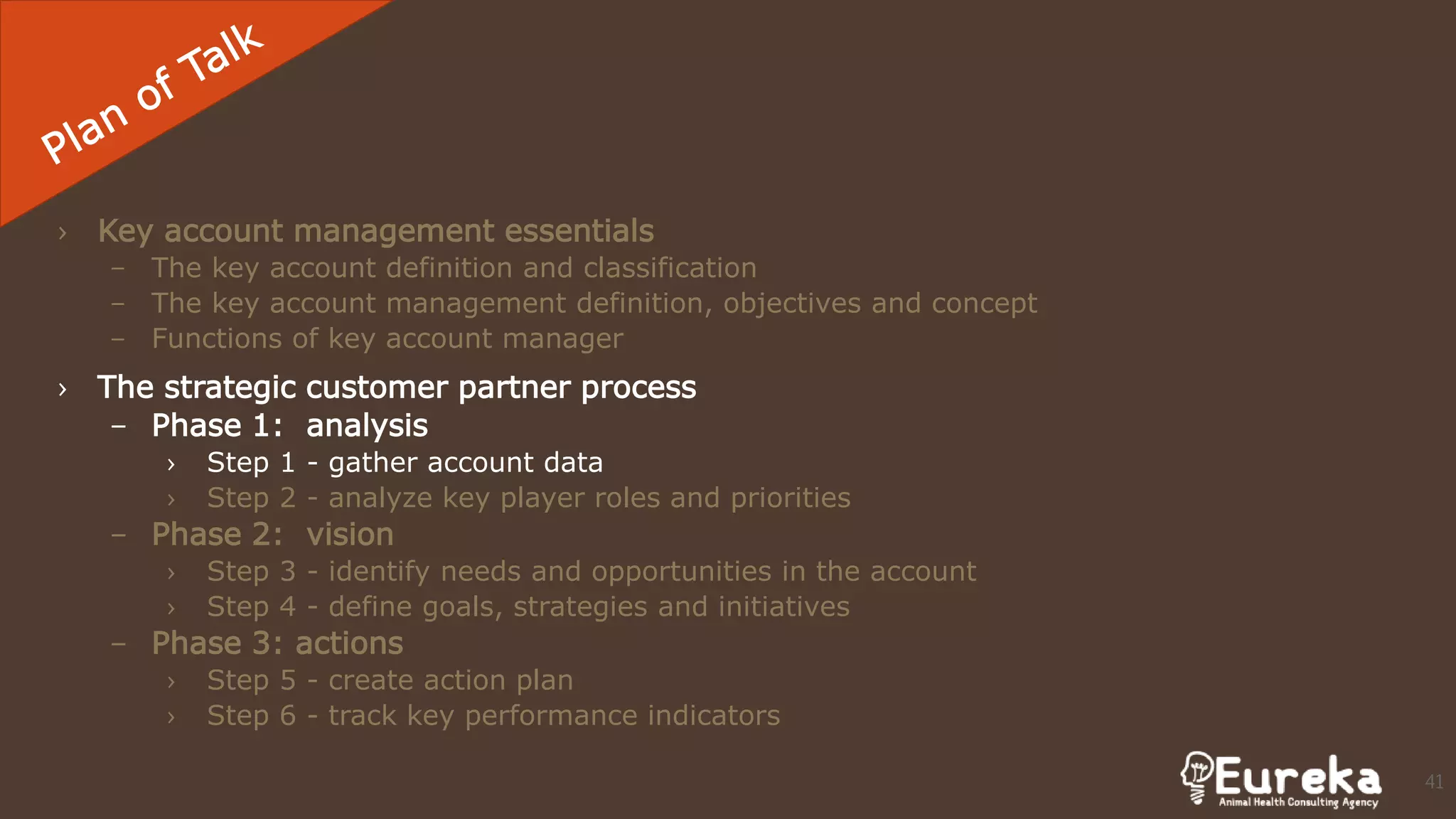 Plan of Talk

› Key account management essentials
– The key account definition and classification
– The key account management definition, objectives and concept
– Functions of key account manager

› The strategic customer partner process
– Phase 1: analysis
› Step 1 - gather account data
› Step 2 - analyze key player roles and priorities
– Phase 2: vision
› Step 3 - identify needs and opportunities in the account
› Step 4 - define goals, strategies and initiatives
– Phase 3: actions
› Step 5 - create action plan
› Step 6 - track key performance indicators

Eureka
Animal Health Consulting Agency

41